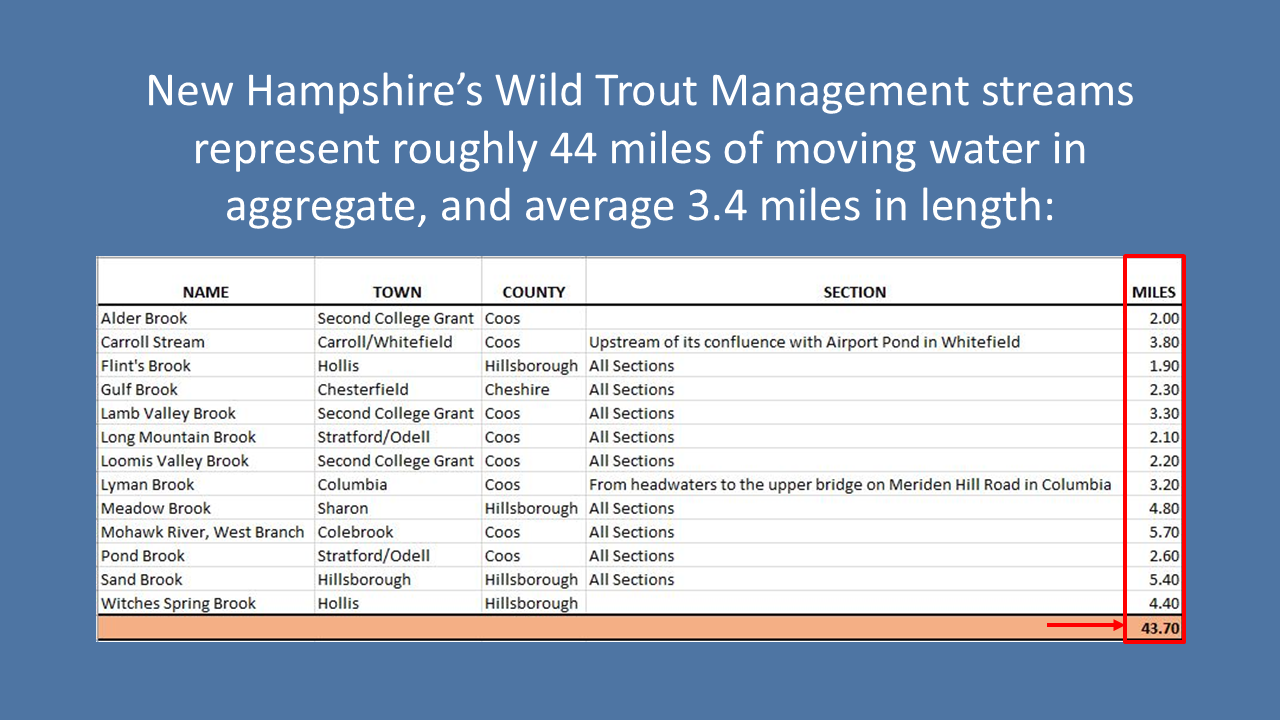 New Hampshire's Wild Trout Management streams represent roughly 44 miles of moving water in aggregate, and average 3.4 miles in length:

| NAME | TOWN | COUNTY | SECTION | MILES |
|---|---|---|---|---|
| Alder Brook | Second College Grant | Coos | | 2.00 |
| Carroll Stream | Carroll/Whitefield | Coos | Upstream of its confluence with Airport Pond in Whitefield | 3.80 |
| Flint's Brook | Hollis | Hillsborough | All Sections | 1.90 |
| Gulf Brook | Chesterfield | Cheshire | All Sections | 2.30 |
| Lamb Valley Brook | Second College Grant | Coos | All Sections | 3.30 |
| Long Mountain Brook | Stratford/Odell | Coos | All Sections | 2.10 |
| Loomis Valley Brook | Second College Grant | Coos | All Sections | 2.20 |
| Lyman Brook | Columbia | Coos | From headwaters to the upper bridge on Meriden Hill Road in Columbia | 3.20 |
| Meadow Brook | Sharon | Hillsborough | All Sections | 4.80 |
| Mohawk River, West Branch | Colebrook | Coos | All Sections | 5.70 |
| Pond Brook | Stratford/Odell | Coos | All Sections | 2.60 |
| Sand Brook | Hillsborough | Hillsborough | All Sections | 5.40 |
| Witches Spring Brook | Hollis | Hillsborough | | 4.40 |
| | | | | 43.70 |